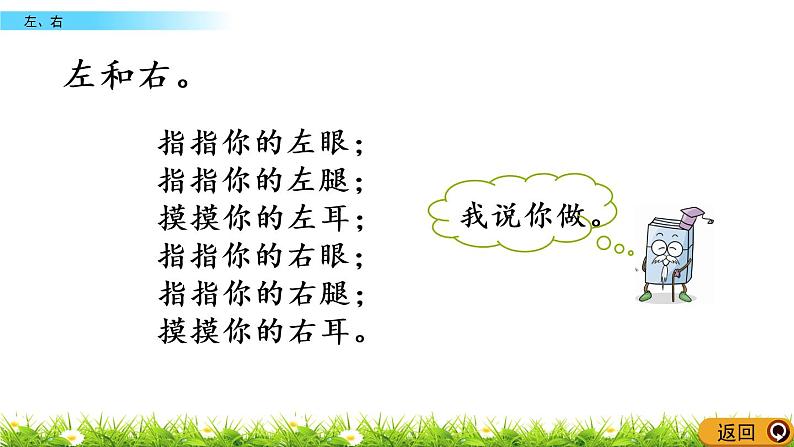 左、右

左和右。

指指你的左眼；
指指你的左腿；
摸摸你的左耳；
指指你的右眼；
指指你的右腿；
摸摸你的右耳。

我说你做。

返回